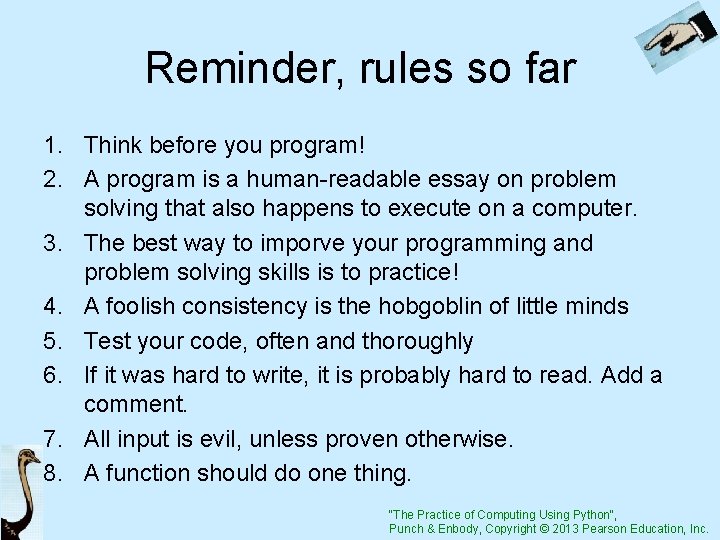 Reminder, rules so far

1. Think before you program!
2. A program is a human-readable essay on problem solving that also happens to execute on a computer.
3. The best way to imporve your programming and problem solving skills is to practice!
4. A foolish consistency is the hobgoblin of little minds
5. Test your code, often and thoroughly
6. If it was hard to write, it is probably hard to read. Add a comment.
7. All input is evil, unless proven otherwise.
8. A function should do one thing.

"The Practice of Computing Using Python", Punch & Enbody, Copyright © 2013 Pearson Education, Inc.